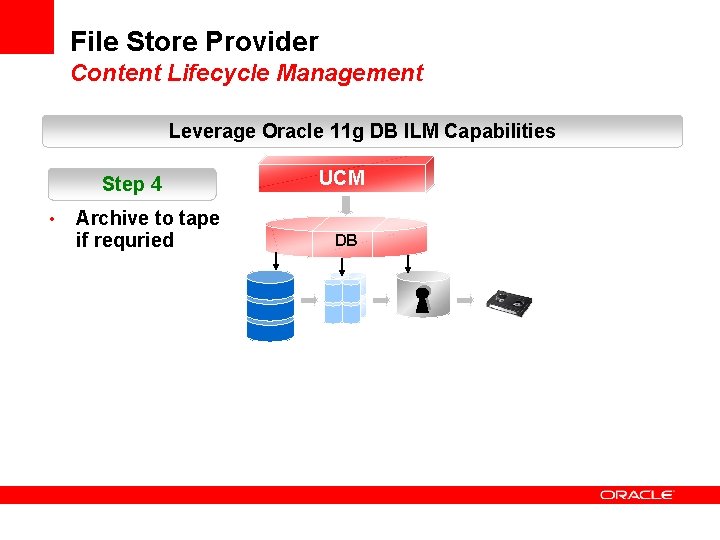 File Store Provider
Content Lifecycle Management

Leverage Oracle 11g DB ILM Capabilities

Step 4

• Archive to tape if requried

UCM

DB

ORACLE